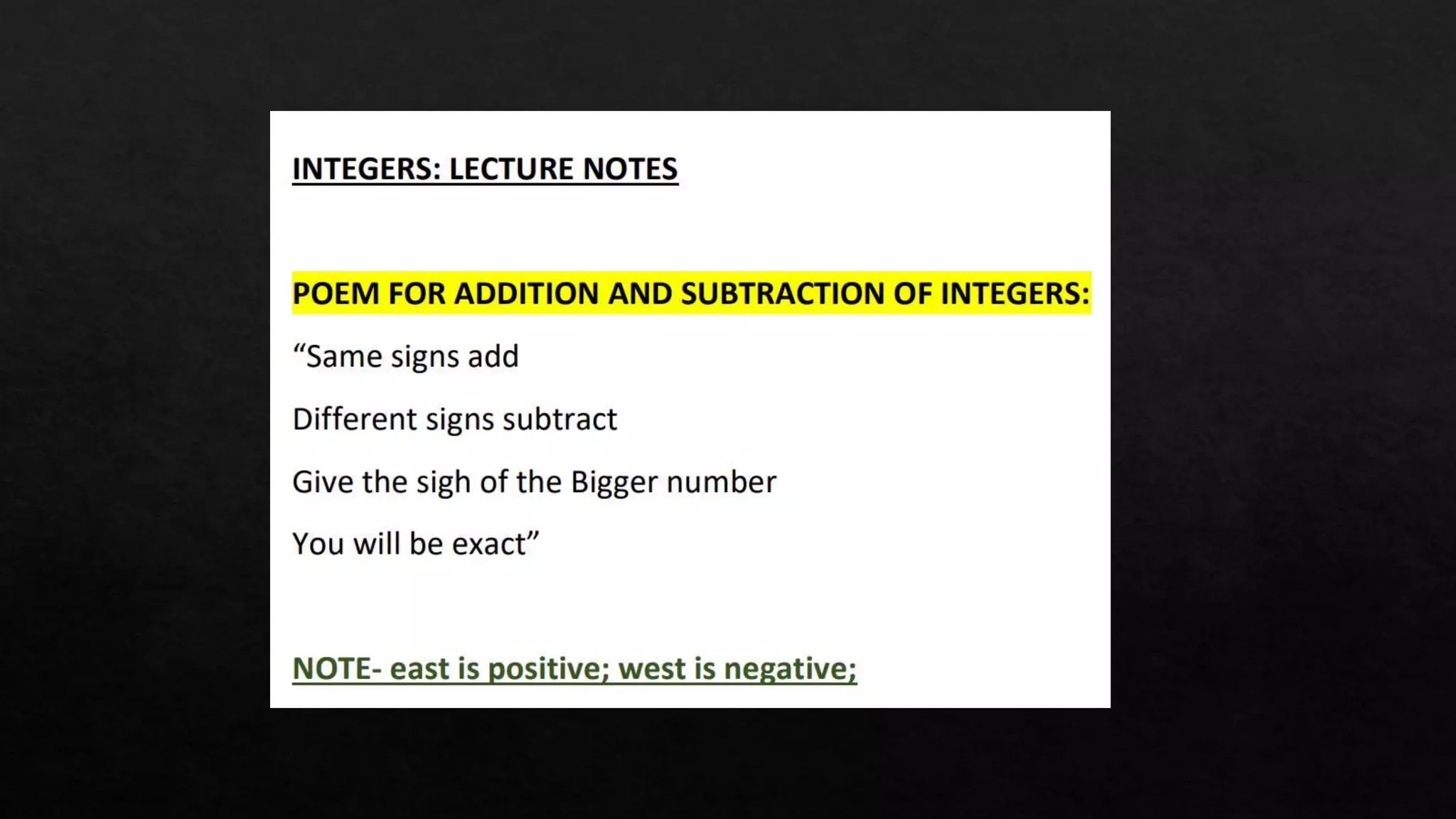 INTEGERS: LECTURE NOTES

POEM FOR ADDITION AND SUBTRACTION OF INTEGERS:

“Same signs add

Different signs subtract

Give the sigh of the Bigger number

You will be exact”

NOTE- east is positive; west is negative;